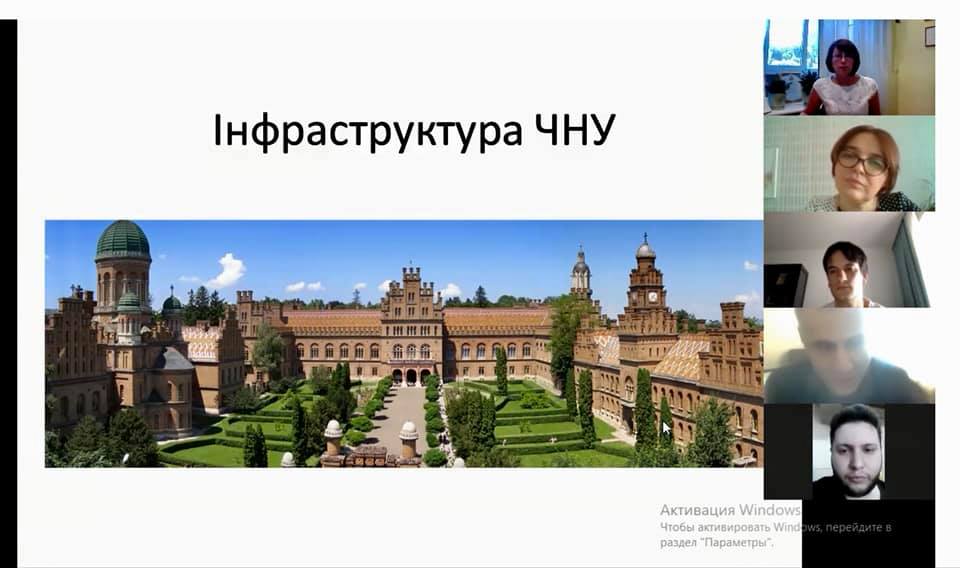 Інфраструктура ЧНУ

Активация Windows
Чтобы активировать Windows, перейдите в раздел "Параметры".